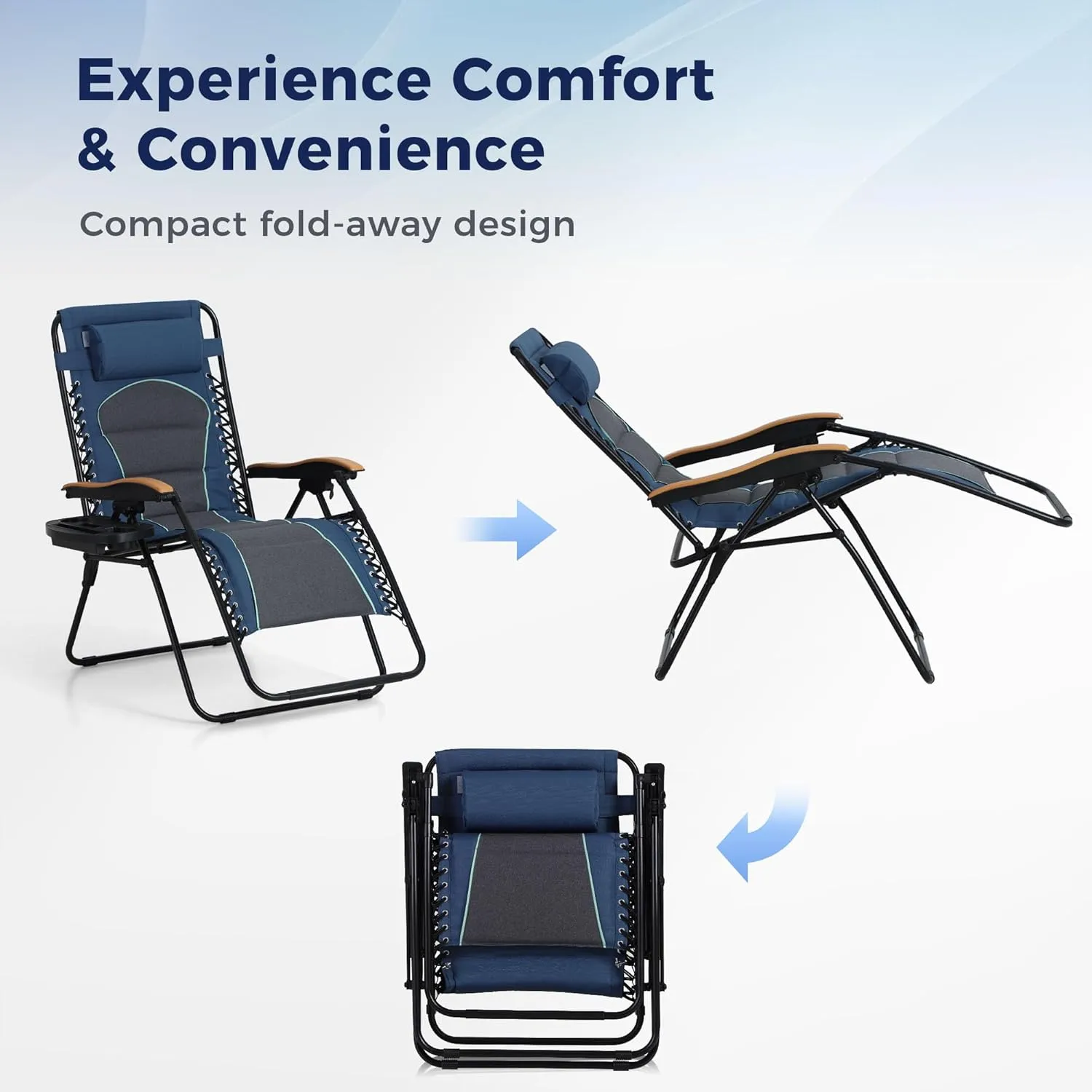 Experience Comfort & Convenience

Compact fold-away design